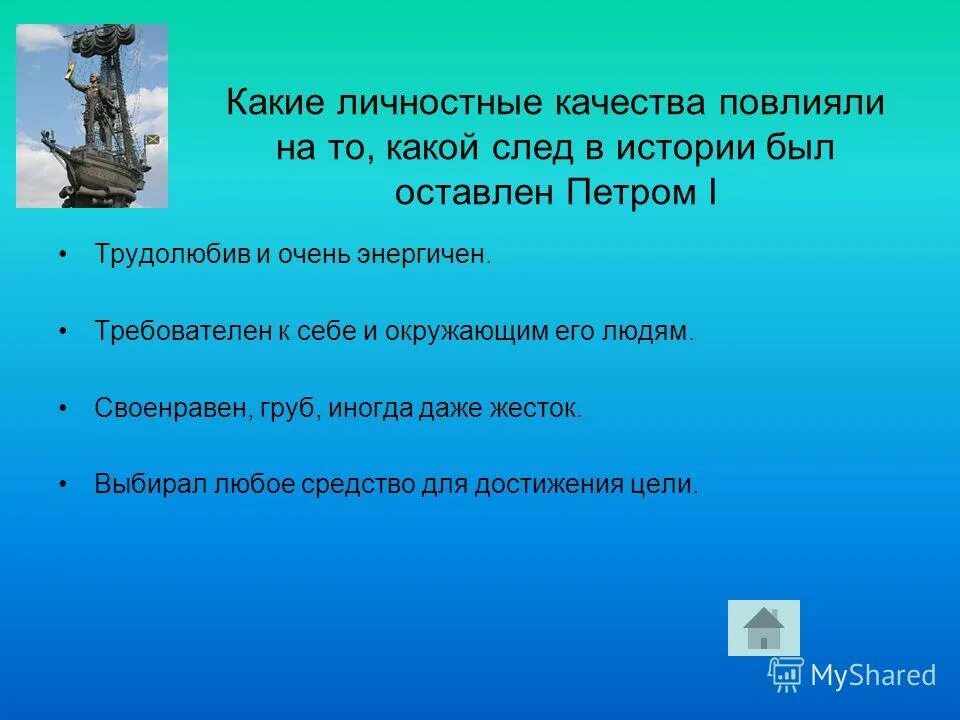 Какие личностные качества повлияли на то, какой след в истории был оставлен Петром I

• Трудолюбив и очень энергичен.

• Требователен к себе и окружающим его людям.

• Своенравен, груб, иногда даже жесток.

• Выбирал любое средство для достижения цели.

MyShared